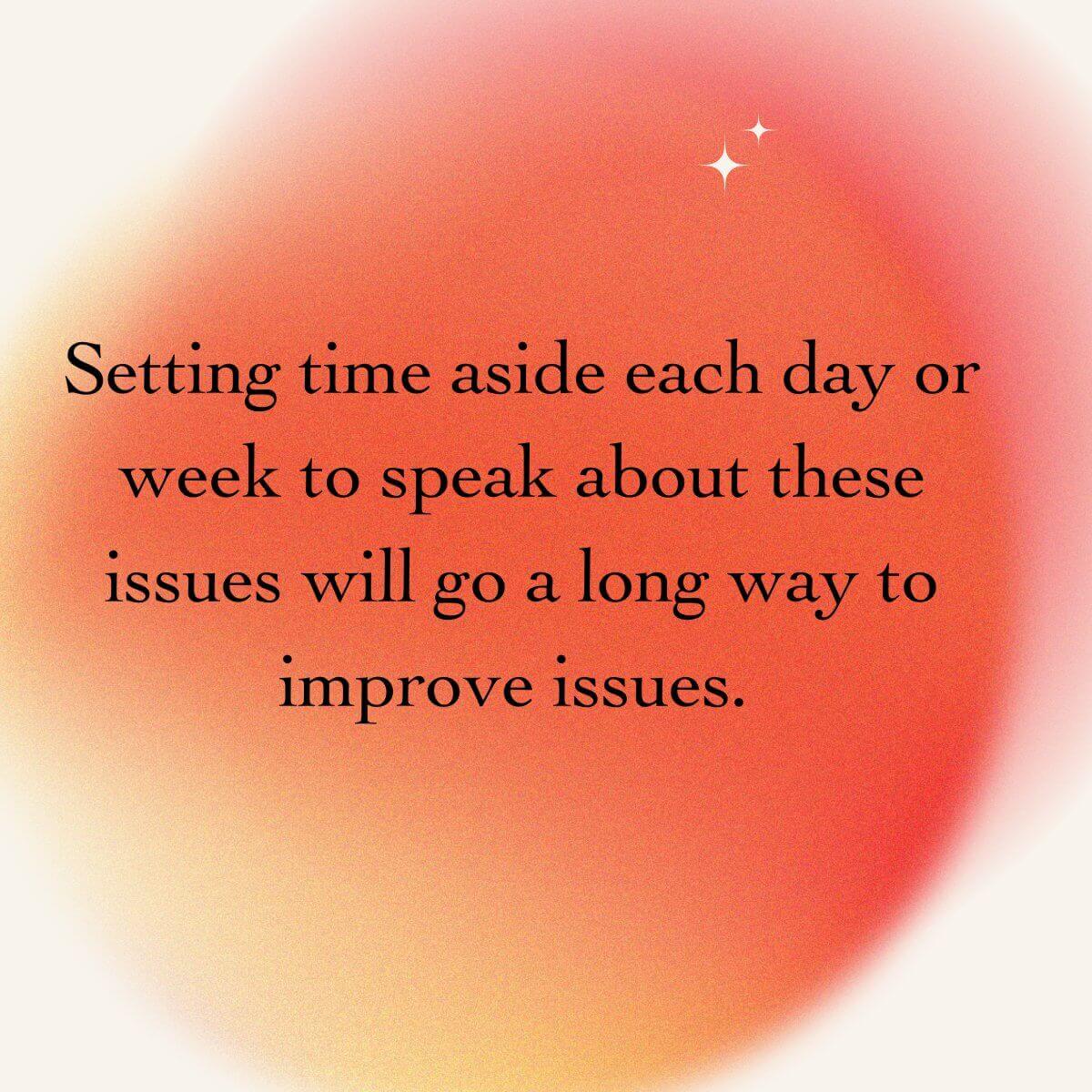 Setting time aside each day or week to speak about these issues will go a long way to improve issues.